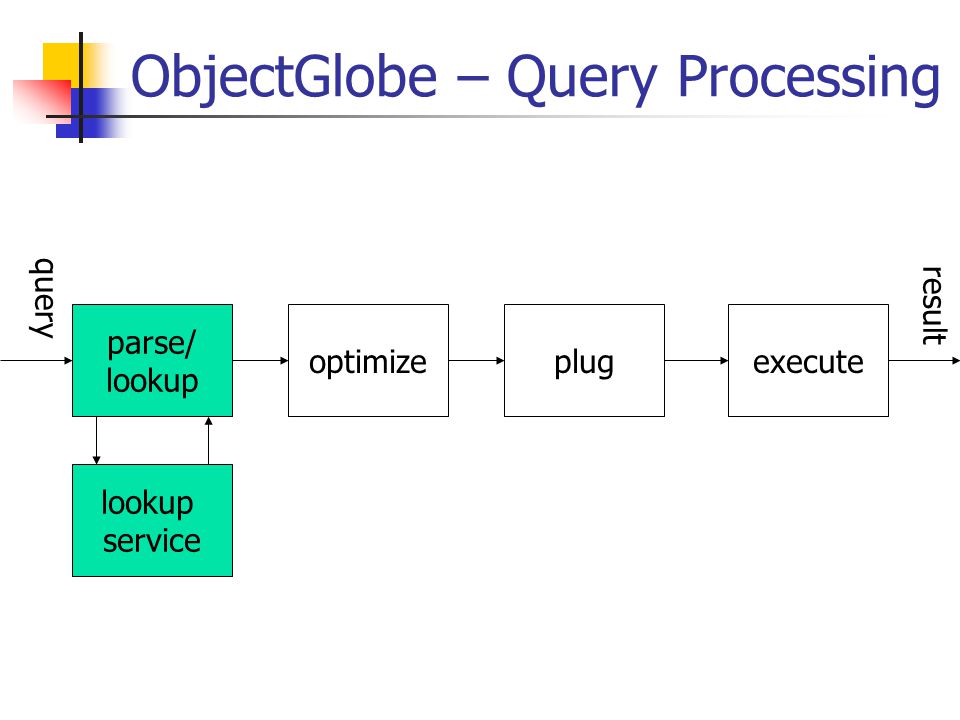 ObjectGlobe – Query Processing

query

parse/ lookup

optimize

plug

execute

result

lookup service